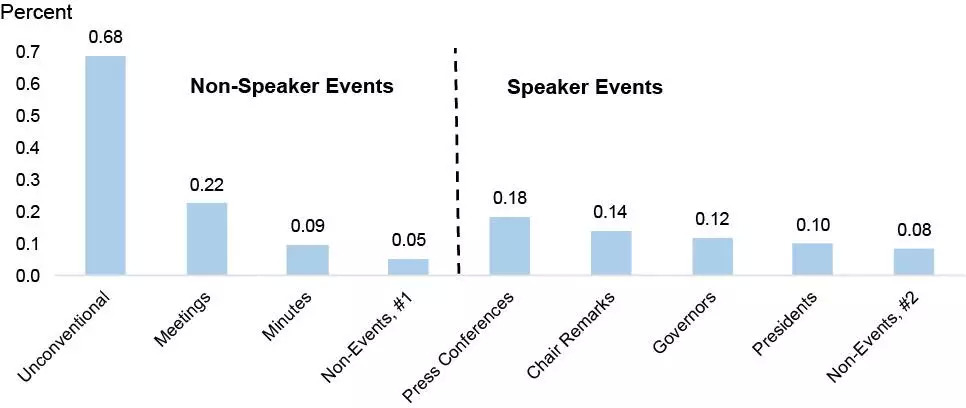 Percent

0.7
0.6
0.5
0.4
0.3
0.2
0.1
0.0

Non-Speaker Events

Speaker Events

0.68
0.22
0.09
0.05
0.18
0.14
0.12
0.10
0.08

Unconventional
Meetings
Minutes
Non-Events, #1
Press Conferences
Chair Remarks
Governors
Presidents
Non-Events, #2